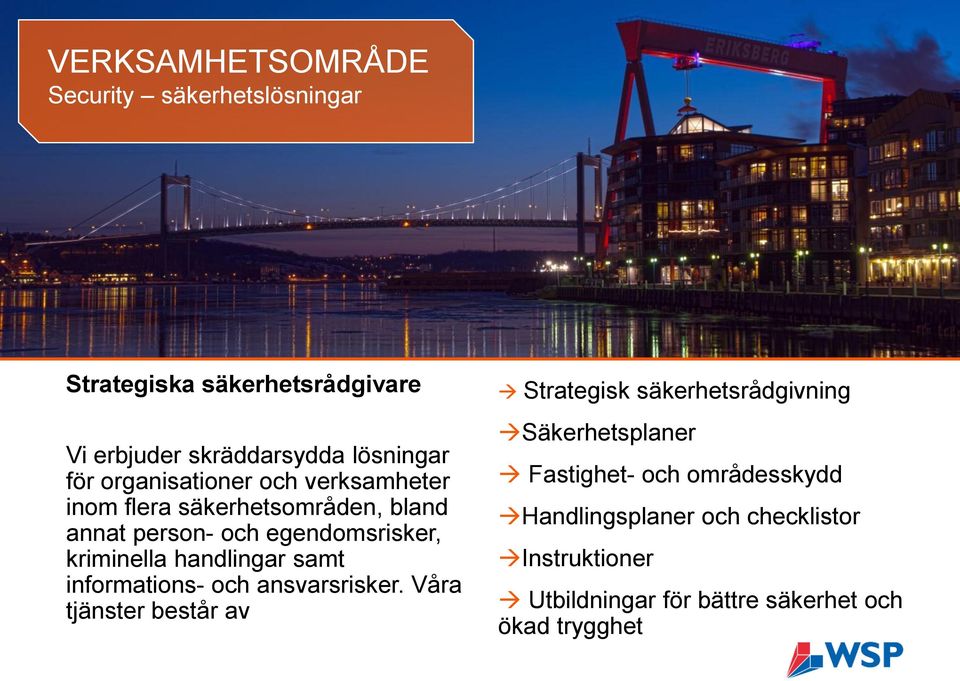 VERKSAMHETSOMRÅDE
Security – säkerhetslösningar

ERIKSBERG

Strategiska säkerhetsrådgivare

Vi erbjuder skräddarsydda lösningar för organisationer och verksamheter inom flera säkerhetsområden, bland annat person- och egendomsrisker, kriminella handlingar samt informations- och ansvarsrisker. Våra tjänster består av

→ Strategisk säkerhetsrådgivning

→Säkerhetsplaner

→ Fastighet- och områdesskydd

→Handlingsplaner och checklistor

→Instruktioner

→ Utbildningar för bättre säkerhet och ökad trygghet

WSP